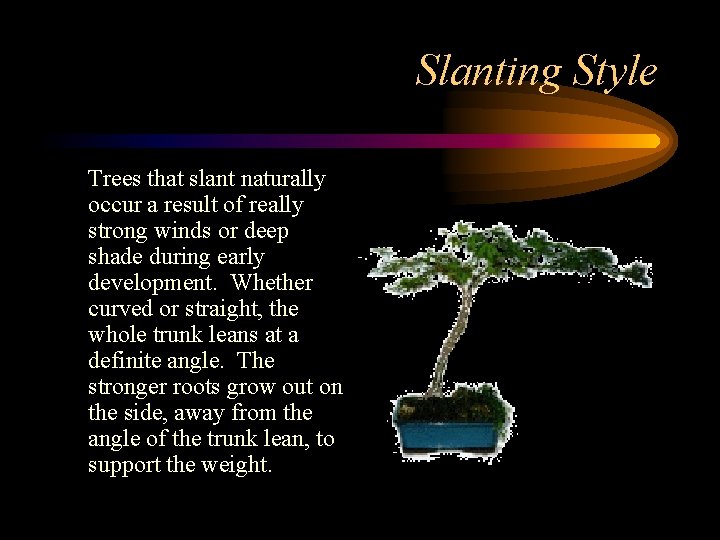 Slanting Style

Trees that slant naturally occur a result of really strong winds or deep shade during early development. Whether curved or straight, the whole trunk leans at a definite angle. The stronger roots grow out on the side, away from the angle of the trunk lean, to support the weight.